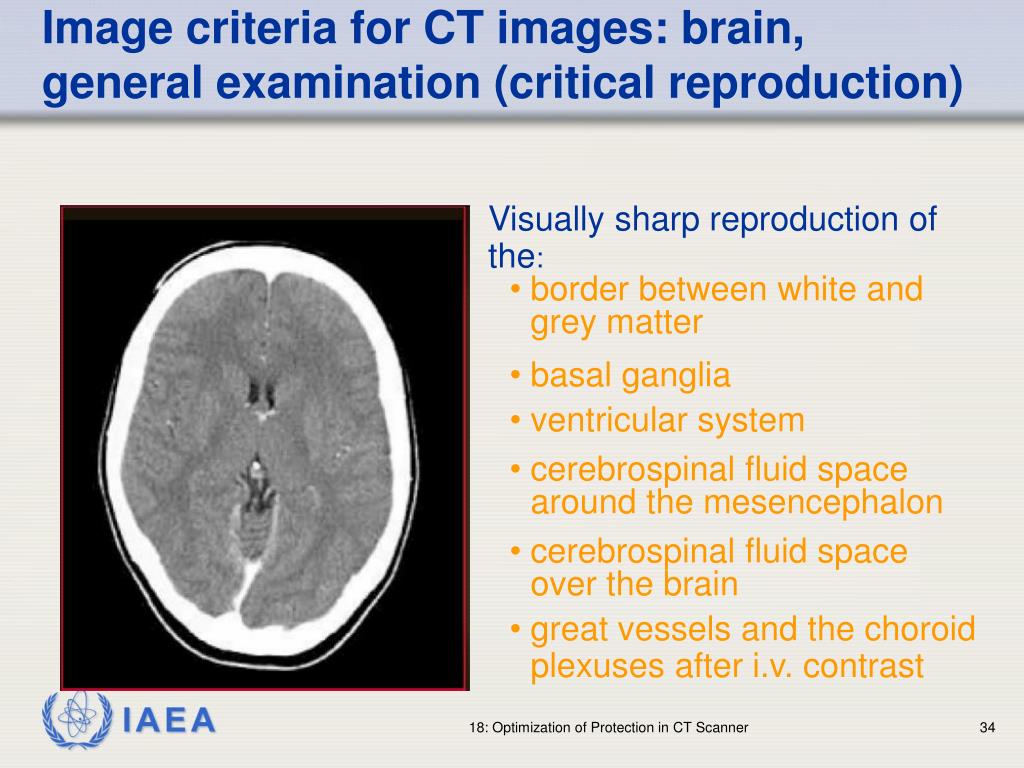 Image criteria for CT images: brain, general examination (critical reproduction)

Visually sharp reproduction of the:

• border between white and grey matter
• basal ganglia
• ventricular system
• cerebrospinal fluid space around the mesencephalon
• cerebrospinal fluid space over the brain
• great vessels and the choroid plexuses after i.v. contrast

IAEA

18: Optimization of Protection in CT Scanner

34